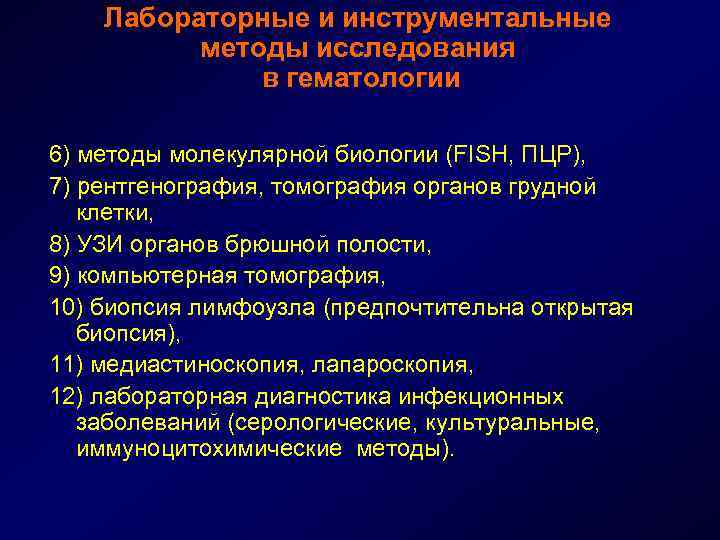 Лабораторные и инструментальные методы исследования в гематологии

6) методы молекулярной биологии (FISH, ПЦР),

7) рентгенография, томография органов грудной клетки,

8) УЗИ органов брюшной полости,

9) компьютерная томография,

10) биопсия лимфоузла (предпочтительна открытая биопсия),

11) медиастиноскопия, лапароскопия,

12) лабораторная диагностика инфекционных заболеваний (серологические, культуральные, иммуноцитохимические методы).